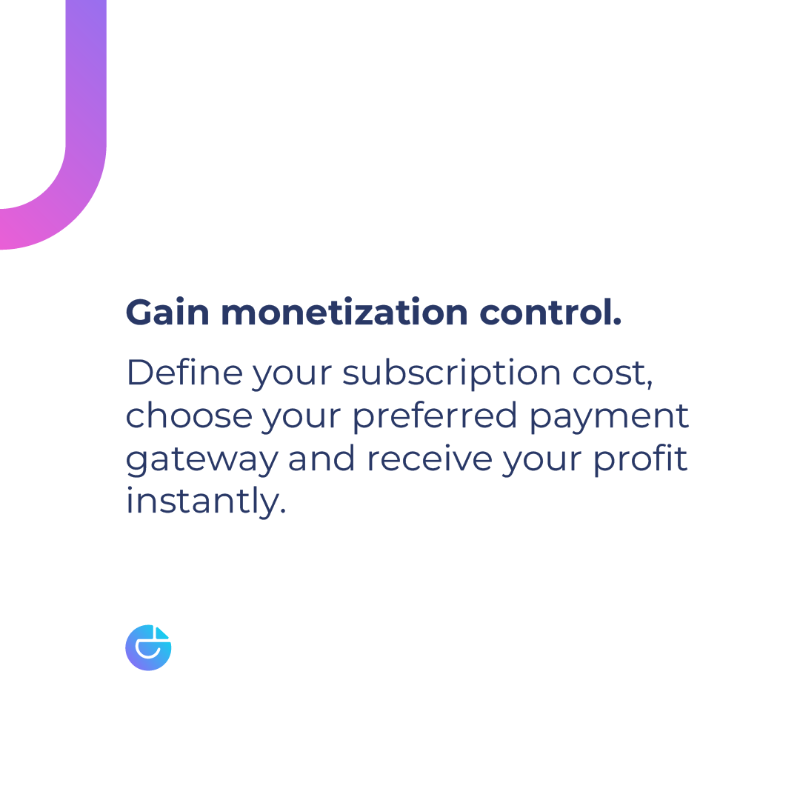 Gain monetization control.

Define your subscription cost, choose your preferred payment gateway and receive your profit instantly.